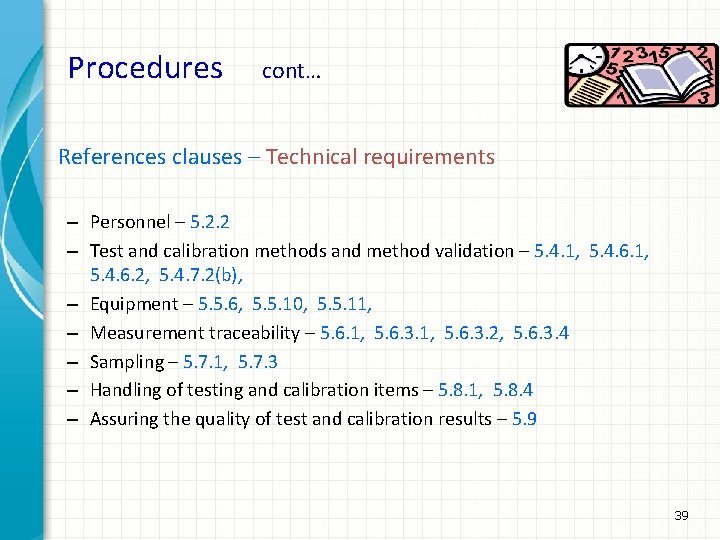 Procedures cont…

References clauses – Technical requirements

– Personnel – 5.2.2
– Test and calibration methods and method validation – 5.4.1, 5.4.6.1, 5.4.6.2, 5.4.7.2(b),
– Equipment – 5.5.6, 5.5.10, 5.5.11,
– Measurement traceability – 5.6.1, 5.6.3.1, 5.6.3.2, 5.6.3.4
– Sampling – 5.7.1, 5.7.3
– Handling of testing and calibration items – 5.8.1, 5.8.4
– Assuring the quality of test and calibration results – 5.9

39